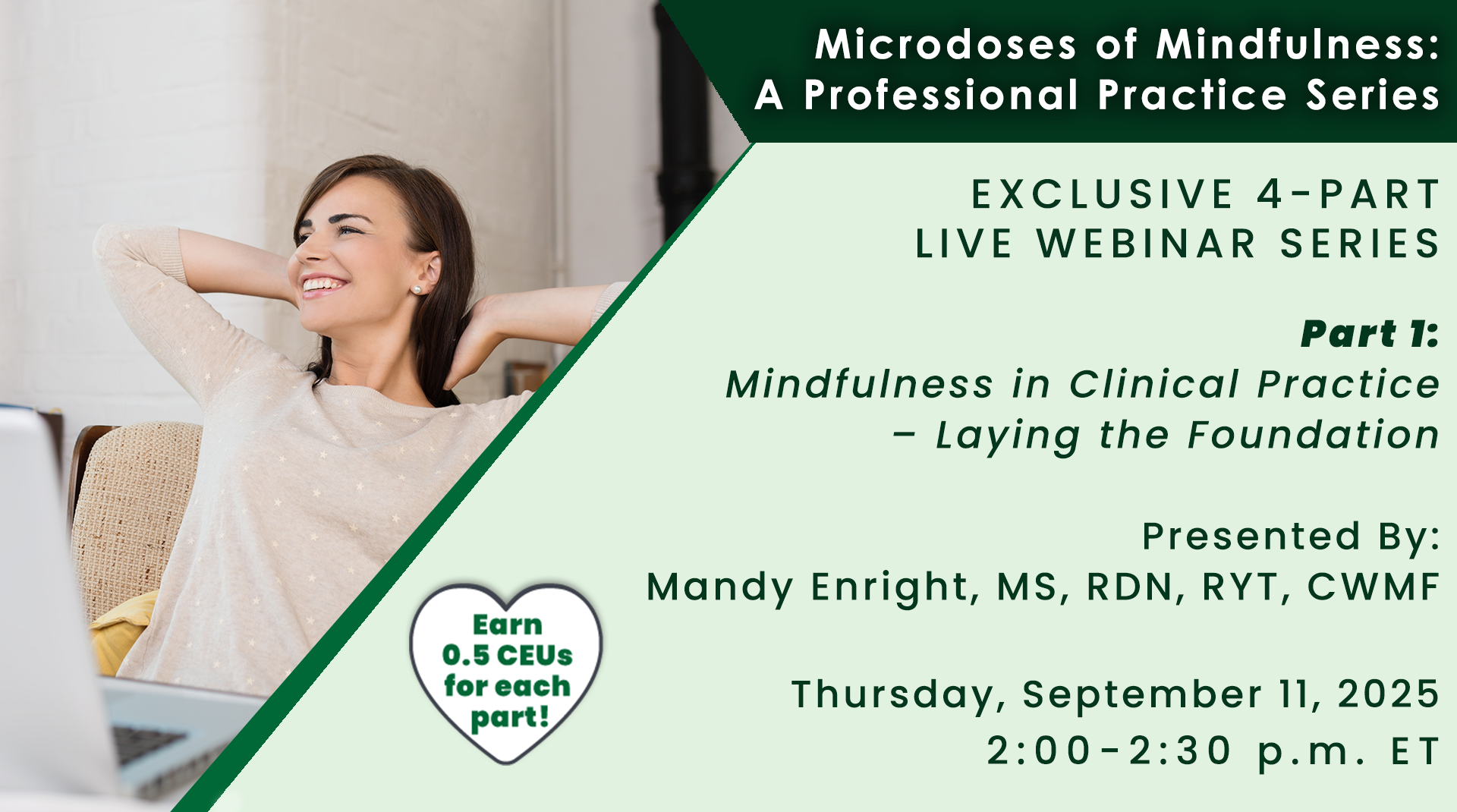 Microdoses of Mindfulness: A Professional Practice Series

EXCLUSIVE 4-PART LIVE WEBINAR SERIES

Part 1:
Mindfulness in Clinical Practice – Laying the Foundation

Presented By:
Mandy Enright, MS, RDN, RYT, CWMF

Thursday, September 11, 2025
2:00-2:30 p.m. ET

Earn 0.5 CEUs for each part!